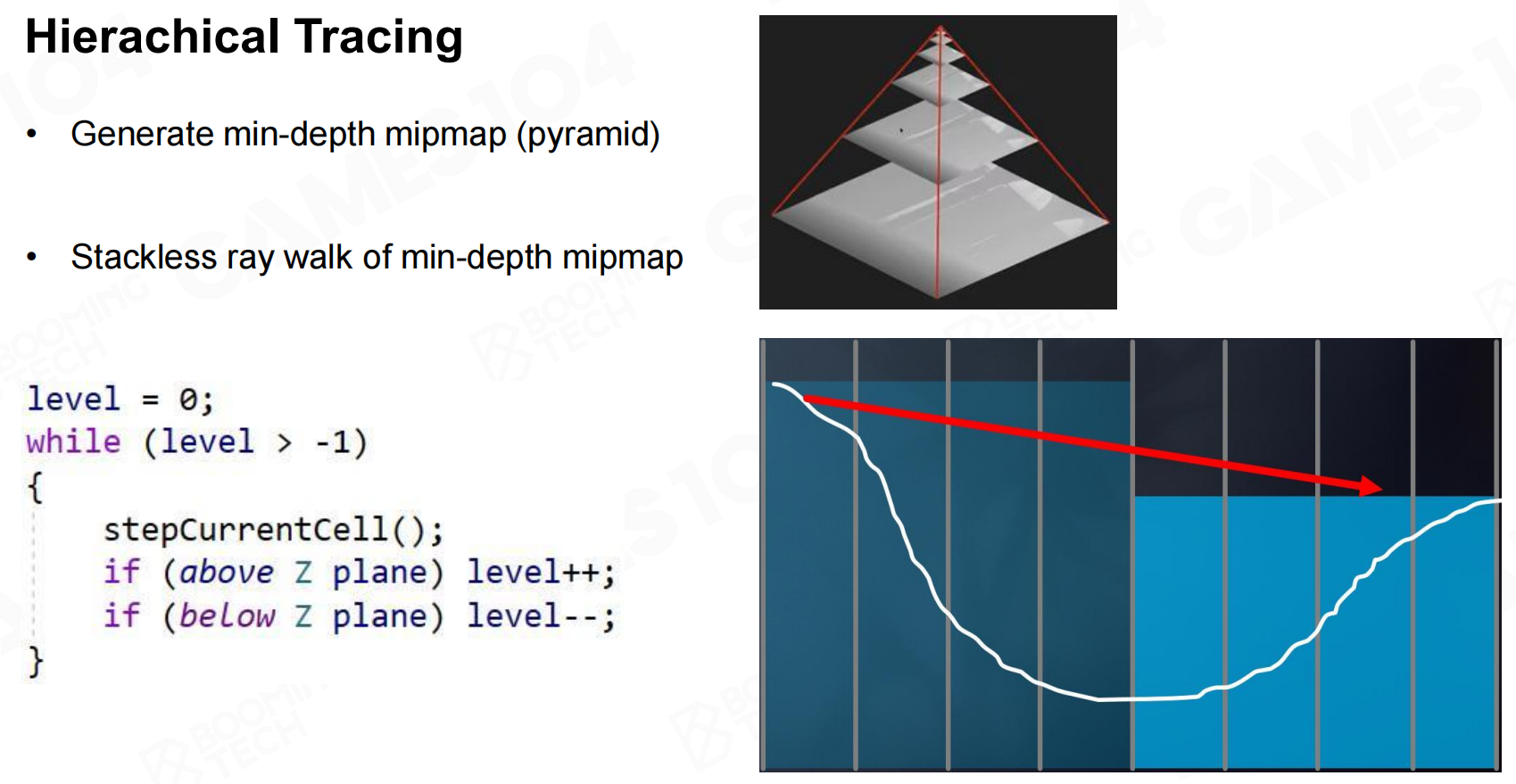 Hierachical Tracing

• Generate min-depth mipmap (pyramid)

• Stackless ray walk of min-depth mipmap

level = 0;
while (level > -1)
{
    stepCurrentCell();
    if (above Z plane) level++;
    if (below Z plane) level--;
}